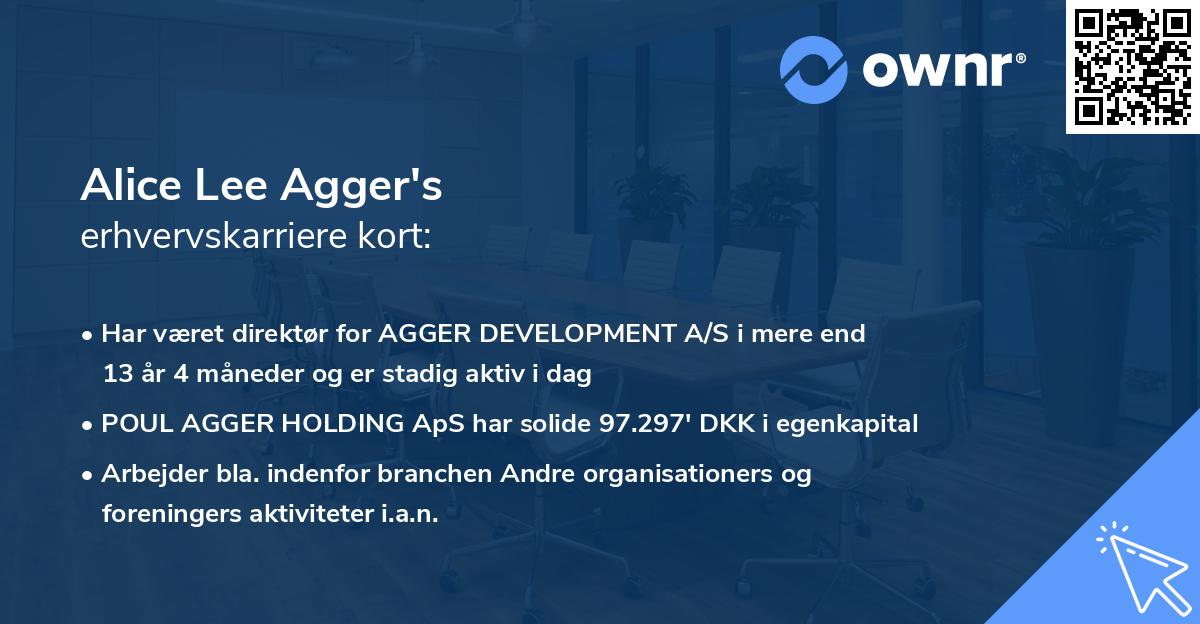 ownr®

Alice Lee Agger's
erhvervskarriere kort:

• Har været direktør for AGGER DEVELOPMENT A/S i mere end 13 år 4 måneder og er stadig aktiv i dag

• POUL AGGER HOLDING ApS har solide 97.297' DKK i egenkapital

• Arbejder bla. indenfor branchen Andre organisationers og foreningers aktiviteter i.a.n.